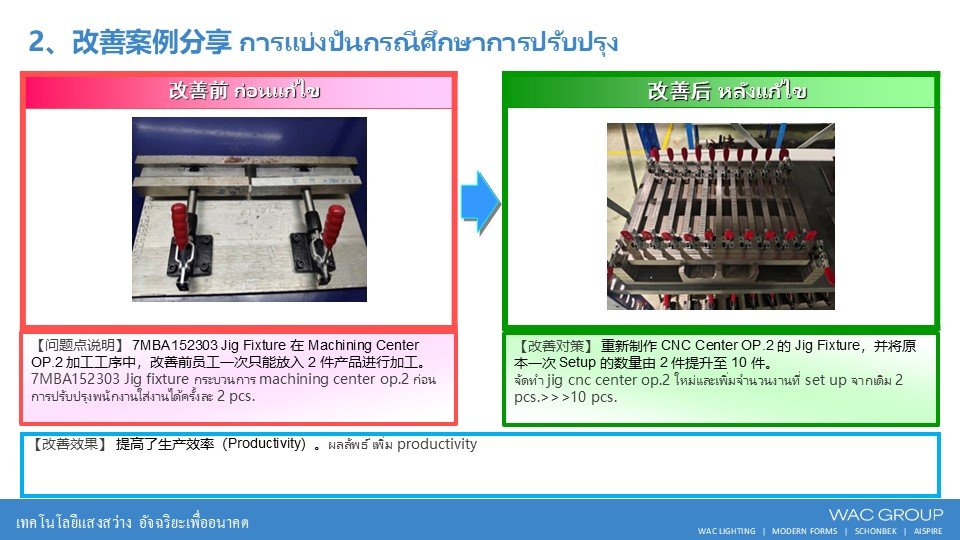 2、改善案例分享 การแบ่งปันกรณีศึกษาการปรับปรุง

改善前 ก่อนแก้ไข

【问题点说明】 7MBA152303 Jig Fixture 在 Machining Center OP.2 加工工序中，改善前员工一次只能放入 2 件产品进行加工。
7MBA152303 Jig fixture กระบวนการ machining center op.2 ก่อนการปรับปรุงพนักงานใส่งานได้ครั้งละ 2 pcs.

改善后 หลังแก้ไข

【改善对策】 重新制作 CNC Center OP.2 的 Jig Fixture，并将原本一次 Setup 的数量由 2 件提升至 10 件。
จัดทำ jig cnc center op.2 ใหม่และเพิ่มจำนวนงานที่ set up จากเดิม 2 pcs.>>>10 pcs.

【改善效果】 提高了生产效率（Productivity）。ผลลัพธ์ เพิ่ม productivity

เทคโนโลยีแสงสว่าง อัจฉริยะเพื่ออนาคต

WAC GROUP
WAC LIGHTING | MODERN FORMS | SCHONBEK | AISPIRE